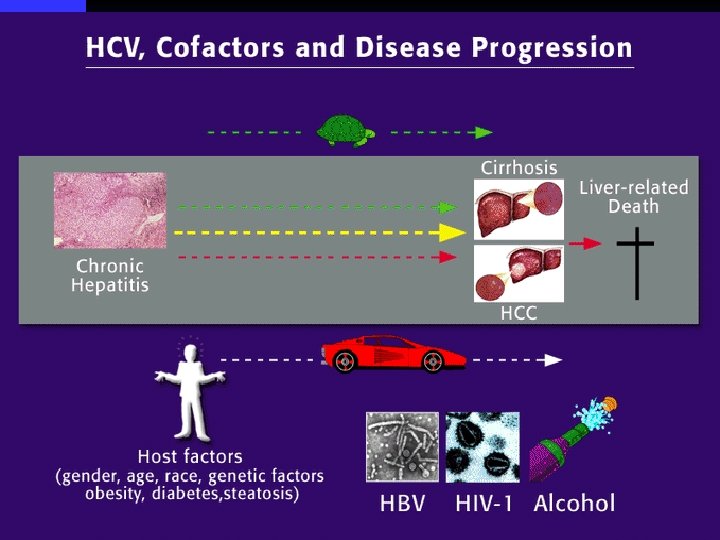 HCV, Cofactors and Disease Progression

Chronic Hepatitis

Cirrhosis

HCC

Liver-related Death

Host factors
(gender, age, race, genetic factors
obesity, diabetes,steatosis)

HBV

HIV-1

Alcohol